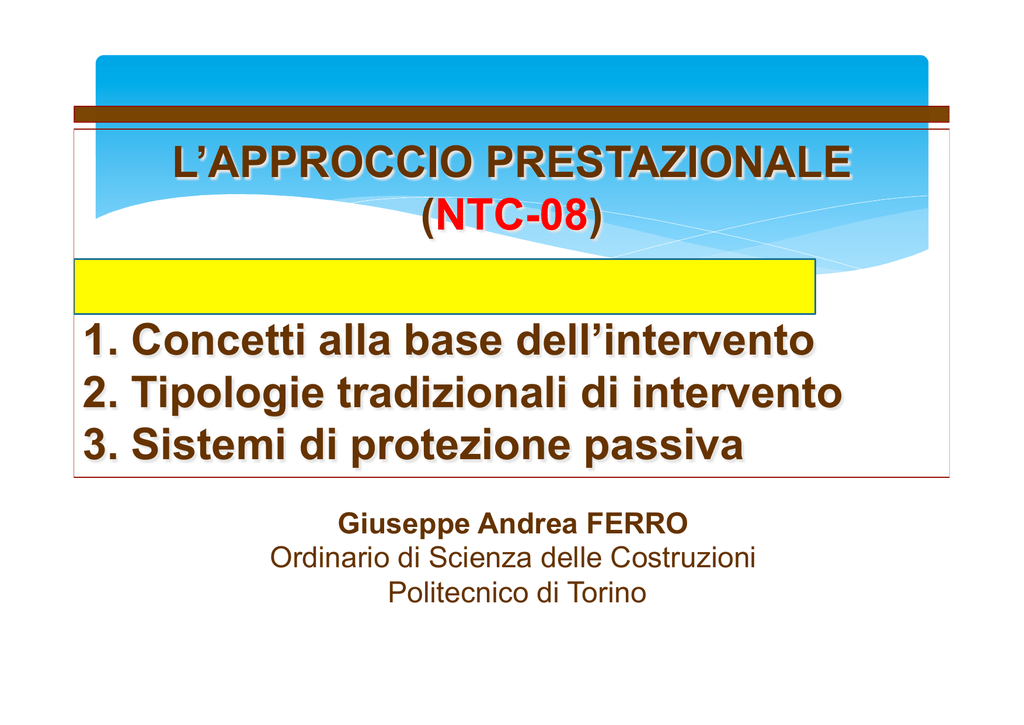 L’APPROCCIO PRESTAZIONALE
(NTC-08)

1. Concetti alla base dell’intervento
2. Tipologie tradizionali di intervento
3. Sistemi di protezione passiva

Giuseppe Andrea FERRO
Ordinario di Scienza delle Costruzioni
Politecnico di Torino